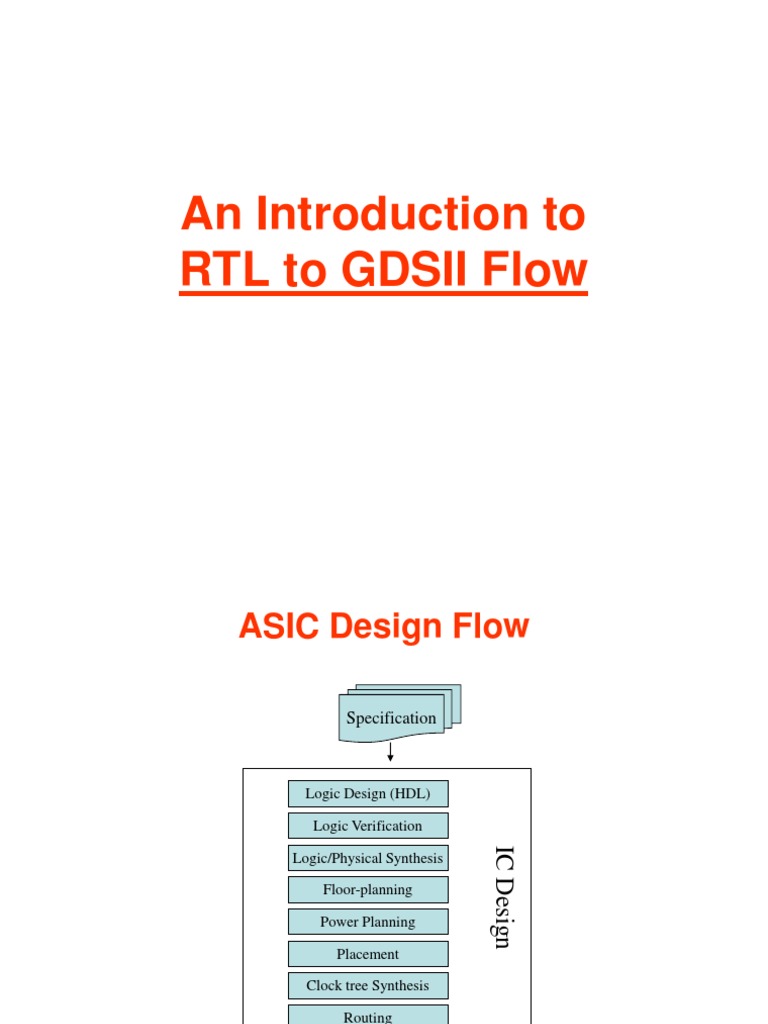 An Introduction to
RTL to GDSII Flow

ASIC Design Flow

Specification

Logic Design (HDL)

Logic Verification

Logic/Physical Synthesis

Floor-planning

Power Planning

Placement

Clock tree Synthesis

Routing

IC Design